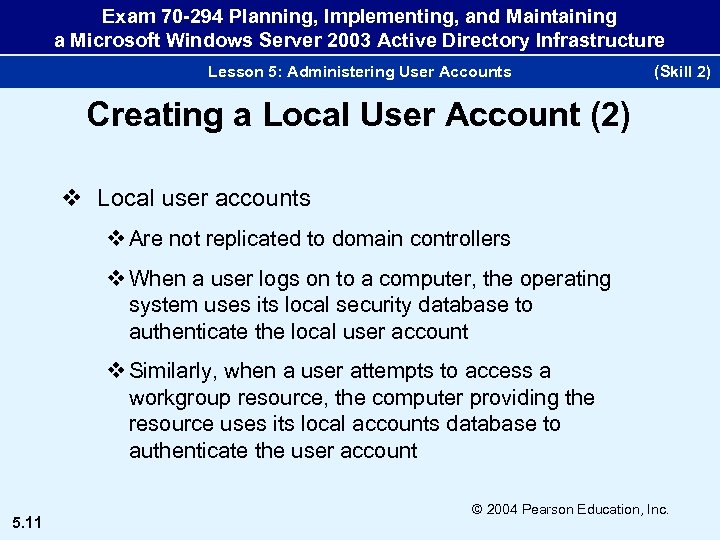 Exam 70-294 Planning, Implementing, and Maintaining a Microsoft Windows Server 2003 Active Directory Infrastructure

Lesson 5: Administering User Accounts (Skill 2)

Creating a Local User Account (2)

❖ Local user accounts

❖ Are not replicated to domain controllers

❖ When a user logs on to a computer, the operating system uses its local security database to authenticate the local user account

❖ Similarly, when a user attempts to access a workgroup resource, the computer providing the resource uses its local accounts database to authenticate the user account

© 2004 Pearson Education, Inc.

5.11